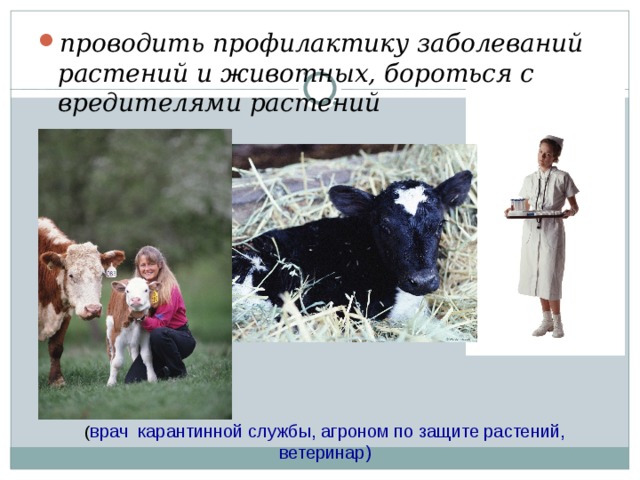 • проводить профилактику заболеваний растений и животных, бороться с вредителями растений

(врач карантинной службы, агроном по защите растений, ветеринар)